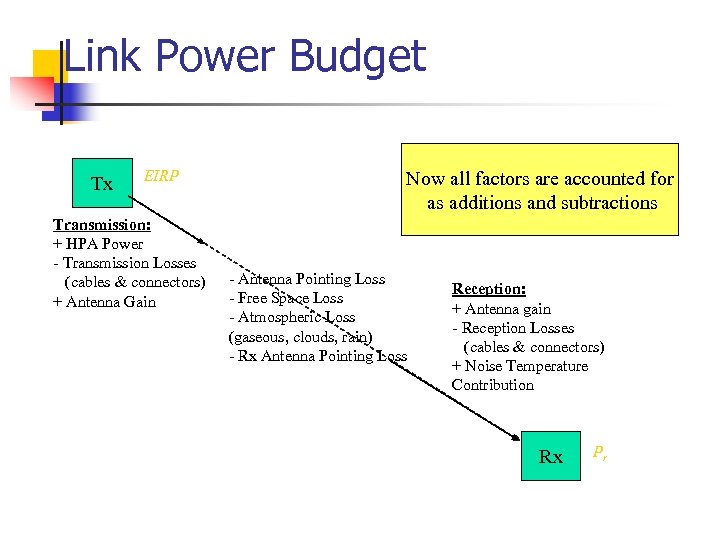 Link Power Budget

Tx

EIRP

Now all factors are accounted for as additions and subtractions

Transmission:
+ HPA Power
- Transmission Losses
(cables & connectors)
+ Antenna Gain

- Antenna Pointing Loss
- Free Space Loss
- Atmospheric Loss
(gaseous, clouds, rain)
- Rx Antenna Pointing Loss

Reception:
+ Antenna gain
- Reception Losses
(cables & connectors)
+ Noise Temperature Contribution

Rx

$P_r$